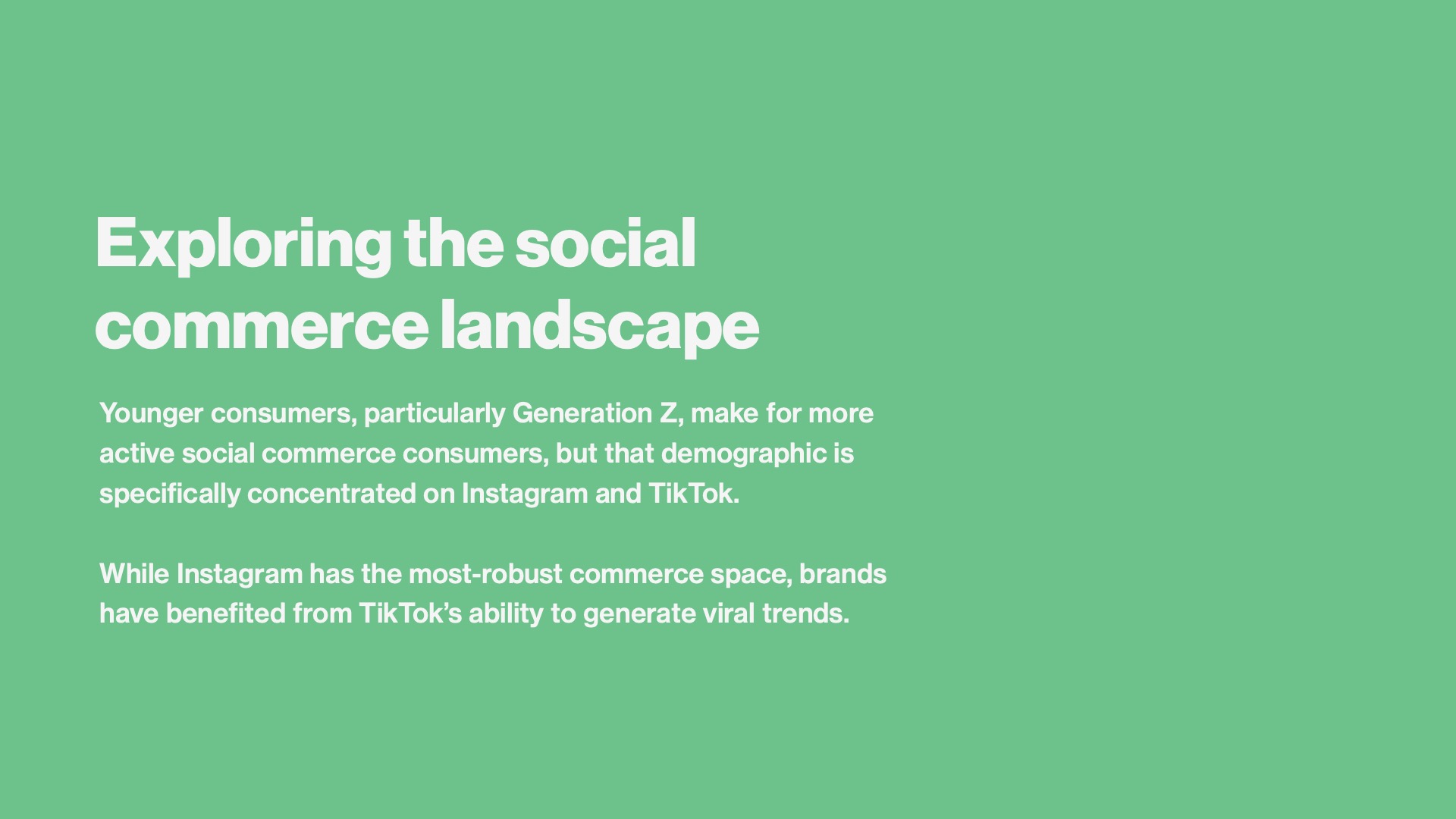 Exploring the social commerce landscape

Younger consumers, particularly Generation Z, make for more active social commerce consumers, but that demographic is specifically concentrated on Instagram and TikTok.

While Instagram has the most-robust commerce space, brands have benefited from TikTok’s ability to generate viral trends.